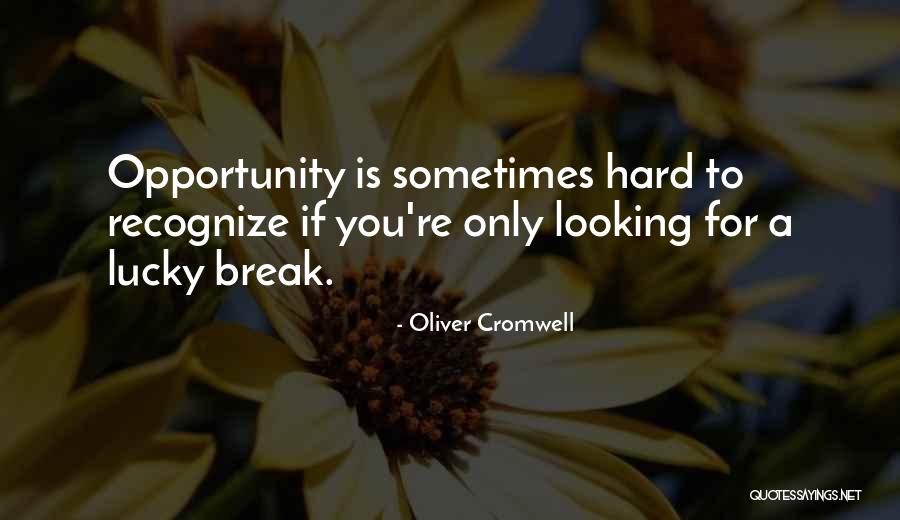 Opportunity is sometimes hard to recognize if you're only looking for a lucky break.

- Oliver Cromwell

QUOTESSAYINGS.NET